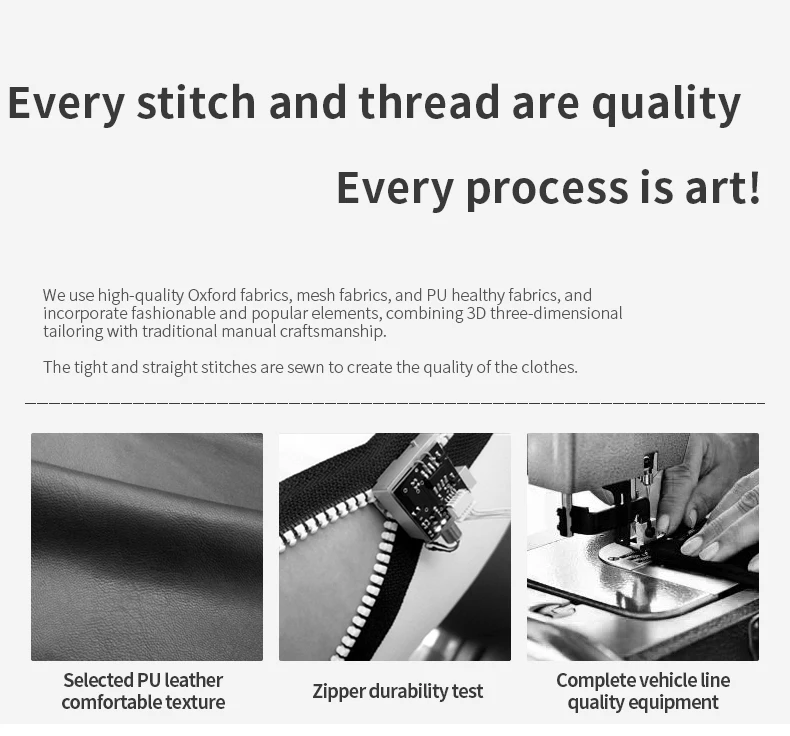 Every stitch and thread are quality

Every process is art!

We use high-quality Oxford fabrics, mesh fabrics, and PU healthy fabrics, and incorporate fashionable and popular elements, combining 3D three-dimensional tailoring with traditional manual craftsmanship.

The tight and straight stitches are sewn to create the quality of the clothes.

Selected PU leather comfortable texture

Zipper durability test

Complete vehicle line quality equipment